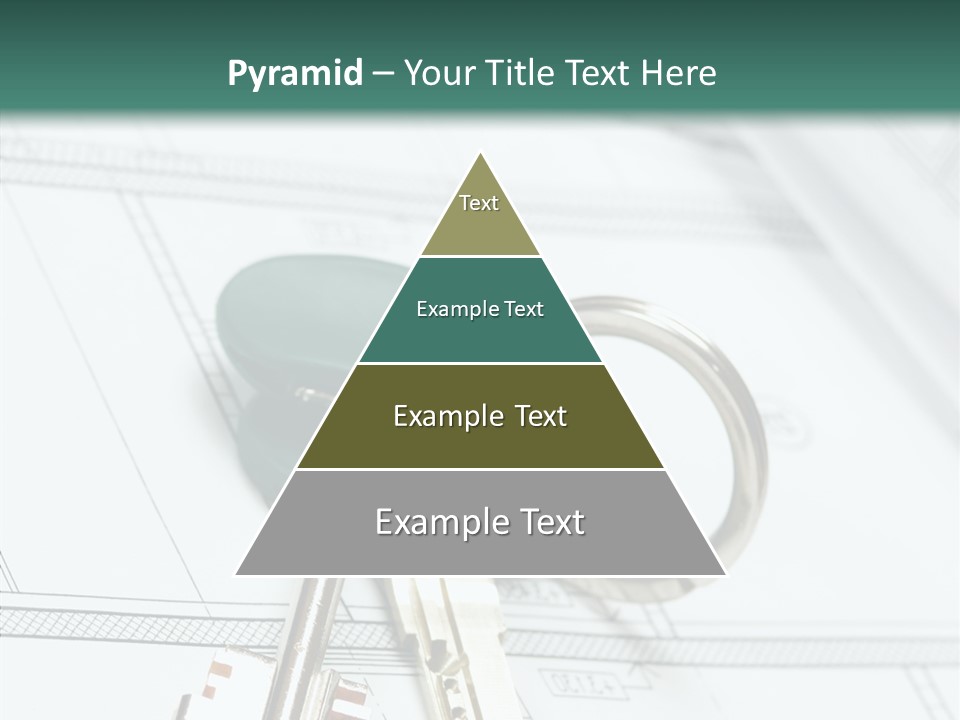 Pyramid – Your Title Text Here

Text

Example Text

Example Text

Example Text